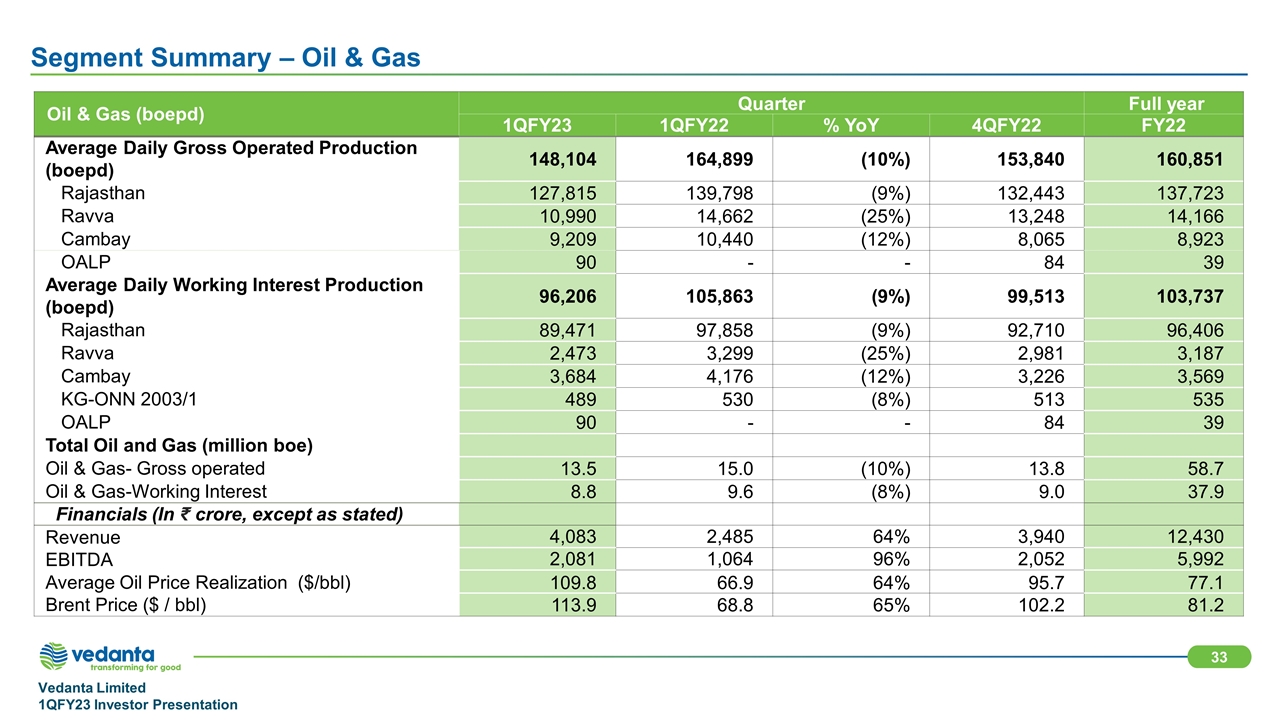 Segment Summary – Oil & Gas

| Oil & Gas (boepd) | Quarter | | | | Full year |
|---|---|---|---|---|---|
| | 1QFY23 | 1QFY22 | % YoY | 4QFY22 | FY22 |
| Average Daily Gross Operated Production (boepd) | 148,104 | 164,899 | (10%) | 153,840 | 160,851 |
| Rajasthan | 127,815 | 139,798 | (9%) | 132,443 | 137,723 |
| Ravva | 10,990 | 14,662 | (25%) | 13,248 | 14,166 |
| Cambay | 9,209 | 10,440 | (12%) | 8,065 | 8,923 |
| OALP | 90 | - | - | 84 | 39 |
| Average Daily Working Interest Production (boepd) | 96,206 | 105,863 | (9%) | 99,513 | 103,737 |
| Rajasthan | 89,471 | 97,858 | (9%) | 92,710 | 96,406 |
| Ravva | 2,473 | 3,299 | (25%) | 2,981 | 3,187 |
| Cambay | 3,684 | 4,176 | (12%) | 3,226 | 3,569 |
| KG-ONN 2003/1 | 489 | 530 | (8%) | 513 | 535 |
| OALP | 90 | - | - | 84 | 39 |
| Total Oil and Gas (million boe) | | | | | |
| Oil & Gas- Gross operated | 13.5 | 15.0 | (10%) | 13.8 | 58.7 |
| Oil & Gas-Working Interest | 8.8 | 9.6 | (8%) | 9.0 | 37.9 |
| Financials (In ₹ crore, except as stated) | | | | | |
| Revenue | 4,083 | 2,485 | 64% | 3,940 | 12,430 |
| EBITDA | 2,081 | 1,064 | 96% | 2,052 | 5,992 |
| Average Oil Price Realization ($/bbl) | 109.8 | 66.9 | 64% | 95.7 | 77.1 |
| Brent Price ($ / bbl) | 113.9 | 68.8 | 65% | 102.2 | 81.2 |

vedanta
transforming for good

33

Vedanta Limited
1QFY23 Investor Presentation